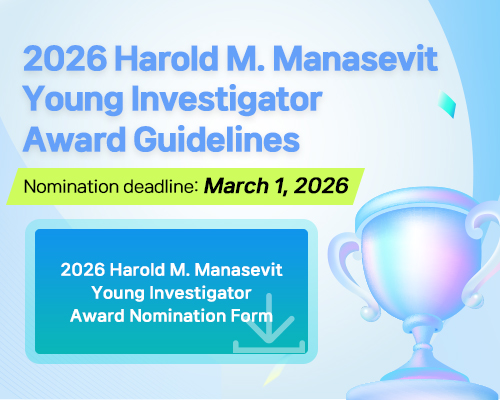 2026 Harold M. Manasevit Young Investigator Award Guidelines

Nomination deadline: March 1, 2026

2026 Harold M. Manasevit Young Investigator Award Nomination Form